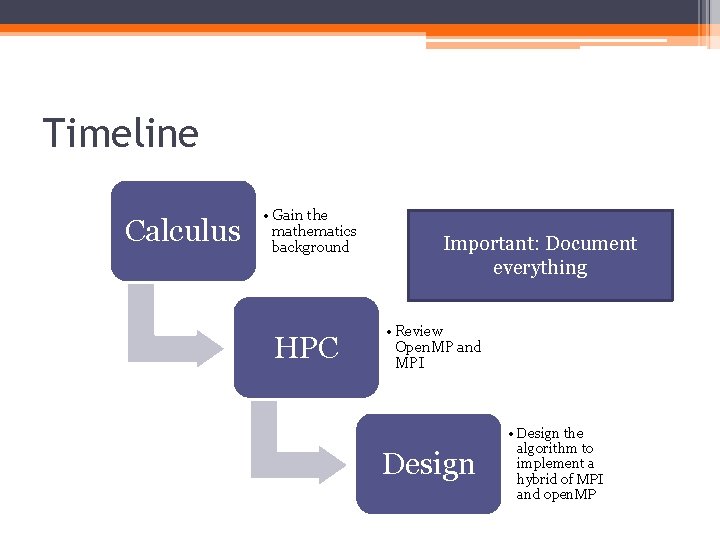 Timeline

Calculus

• Gain the mathematics background

Important: Document everything

HPC

• Review OpenMP and MPI

Design

• Design the algorithm to implement a hybrid of MPI and openMP